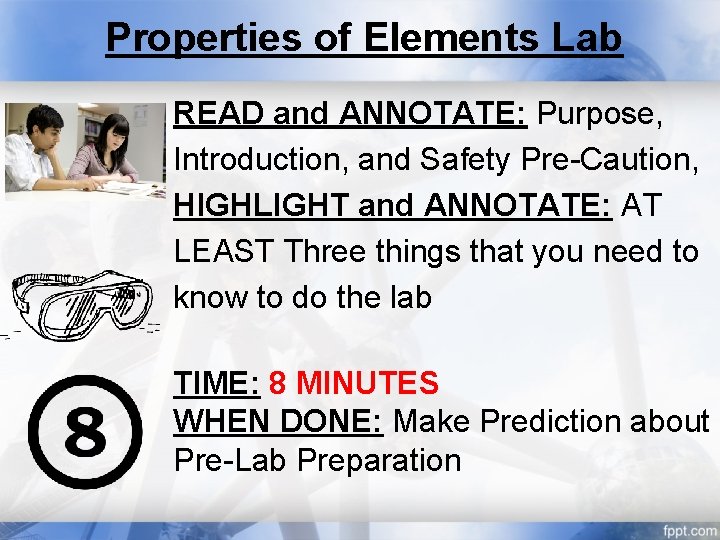 Properties of Elements Lab

READ and ANNOTATE: Purpose, Introduction, and Safety Pre-Caution, HIGHLIGHT and ANNOTATE: AT LEAST Three things that you need to know to do the lab

8

TIME: 8 MINUTES
WHEN DONE: Make Prediction about Pre-Lab Preparation

fppt.com